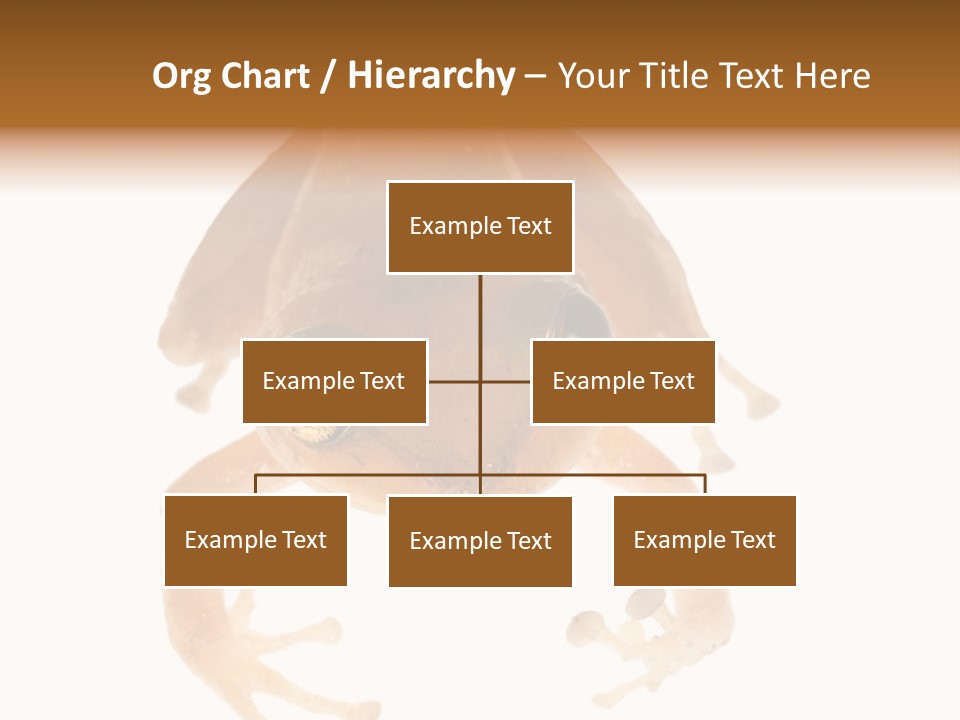 Org Chart / Hierarchy – Your Title Text Here

Example Text

Example Text

Example Text

Example Text

Example Text

Example Text